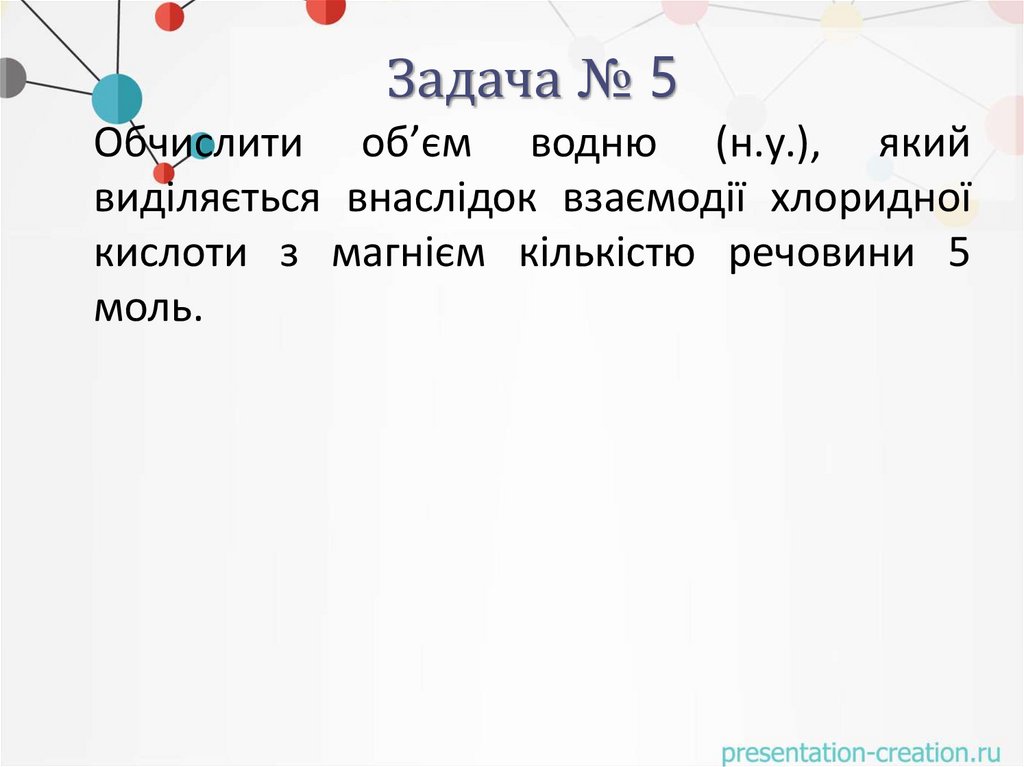 Задача № 5

Обчислити об’єм водню (н.у.), який виділяється внаслідок взаємодії хлоридної кислоти з магнієм кількістю речовини 5 моль.

presentation-creation.ru